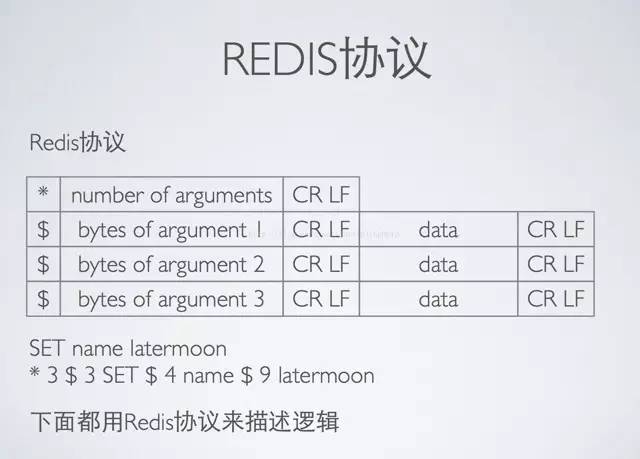 REDIS协议

Redis协议

| * | number of arguments | CR LF | | |
|---|---|---|---|---|
| $ | bytes of argument 1 | CR LF | data | CR LF |
| $ | bytes of argument 2 | CR LF | data | CR LF |
| $ | bytes of argument 3 | CR LF | data | CR LF |

SET name latermoon
* 3 $ 3 SET $ 4 name $ 9 latermoon

下面都用Redis协议来描述逻辑